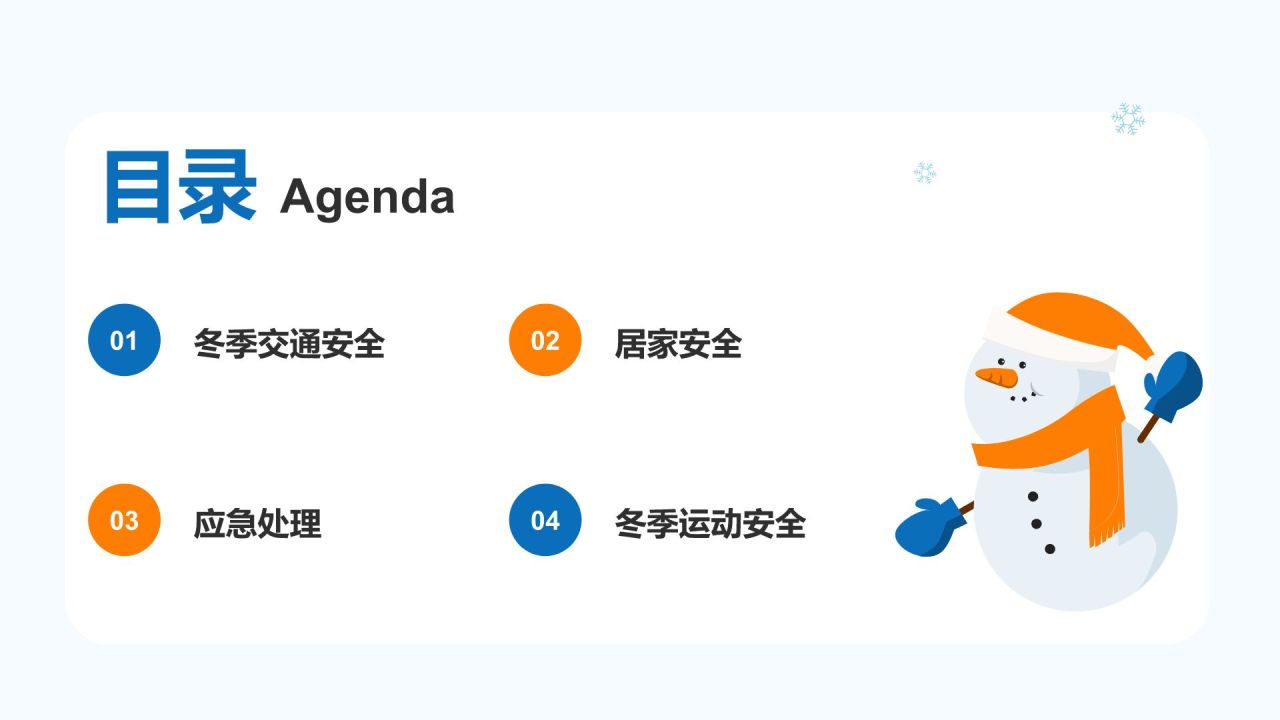 目录 Agenda

01 冬季交通安全

02 居家安全

03 应急处理

04 冬季运动安全